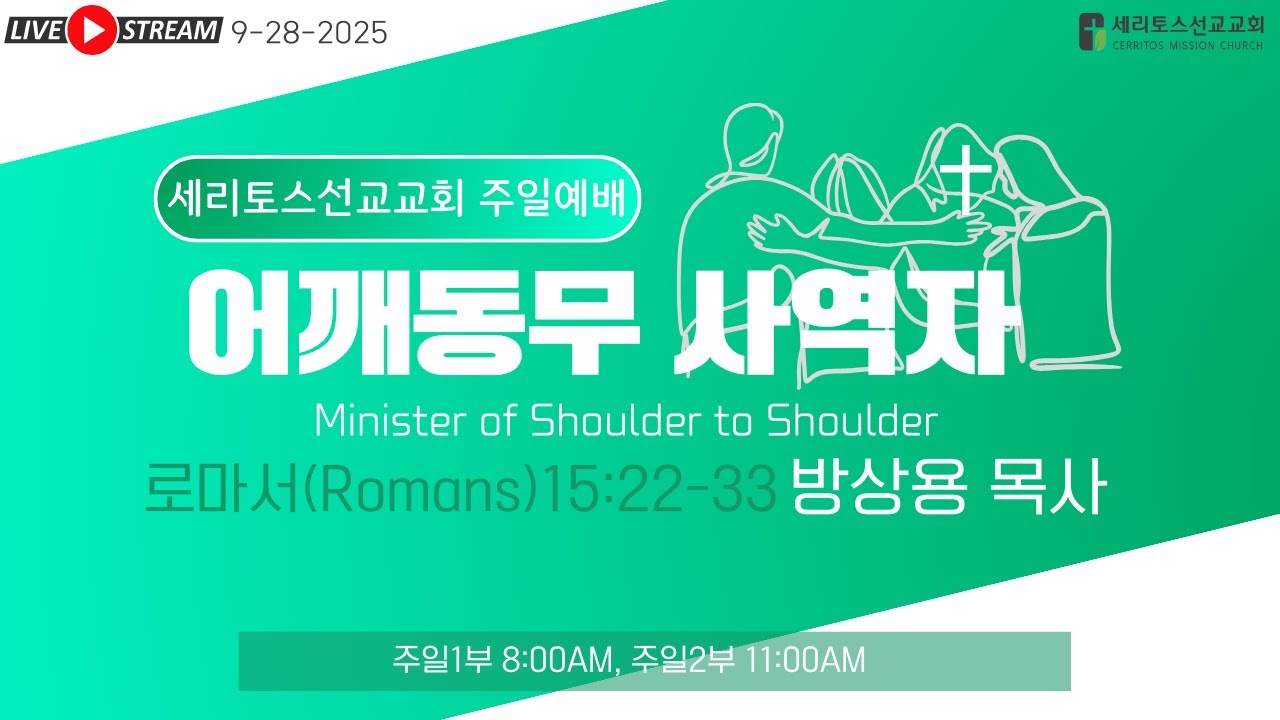 LIVE STREAM 9-28-2025

세리토스선교교회
CERRITOS MISSION CHURCH

세리토스선교교회 주일예배

어깨동무 사역자

Minister of Shoulder to Shoulder

로마서(Romans)15:22-33 방상용 목사

주일1부 8:00AM, 주일2부 11:00AM